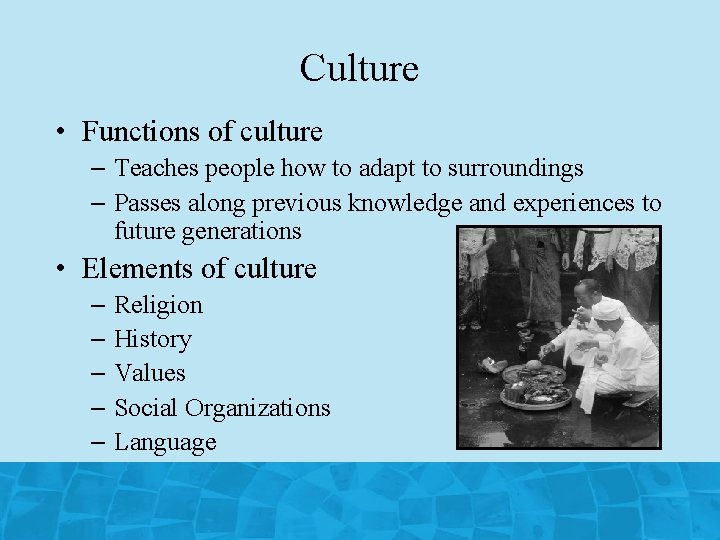 Culture

• Functions of culture
  – Teaches people how to adapt to surroundings
  – Passes along previous knowledge and experiences to future generations
• Elements of culture
  – Religion
  – History
  – Values
  – Social Organizations
  – Language